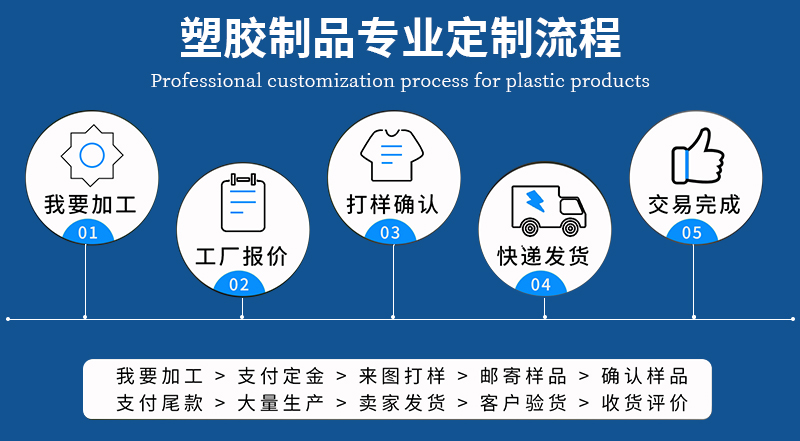 塑胶制品专业定制流程

Professional customization process for plastic products

我要加工
01

工厂报价
02

打样确认
03

快递发货
04

交易完成
05

我要加工 > 支付定金 > 来图打样 > 邮寄样品 > 确认样品
支付尾款 > 大量生产 > 卖家发货 > 客户验货 > 收货评价